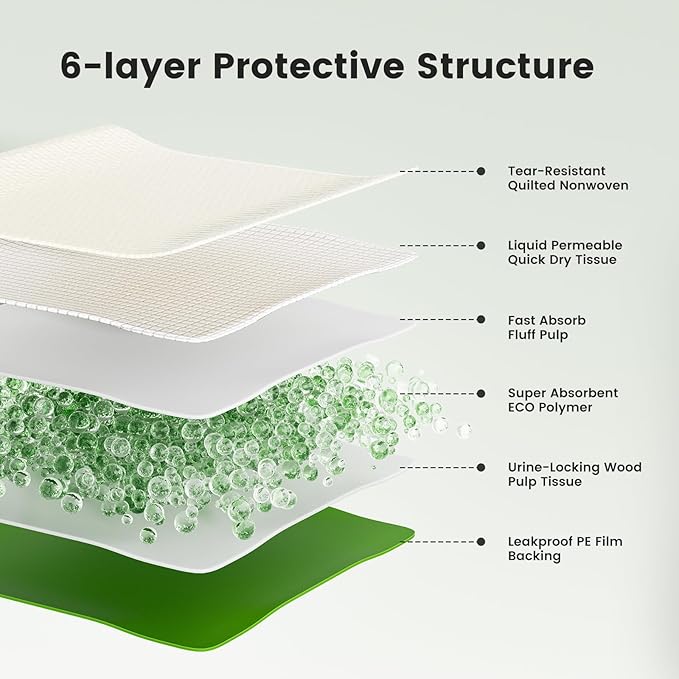 6-layer Protective Structure

Tear-Resistant Quilted Nonwoven

Liquid Permeable Quick Dry Tissue

Fast Absorb Fluff Pulp

Super Absorbent ECO Polymer

Urine-Locking Wood Pulp Tissue

Leakproof PE Film Backing